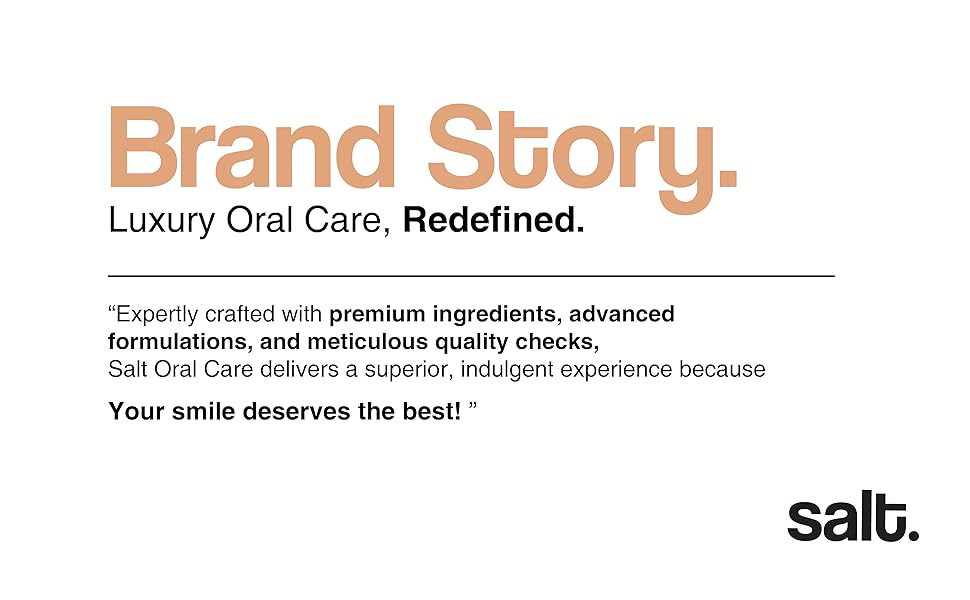 Brand Story.

Luxury Oral Care, Redefined.

“Expertly crafted with premium ingredients, advanced formulations, and meticulous quality checks, Salt Oral Care delivers a superior, indulgent experience because

Your smile deserves the best! ”

salt.